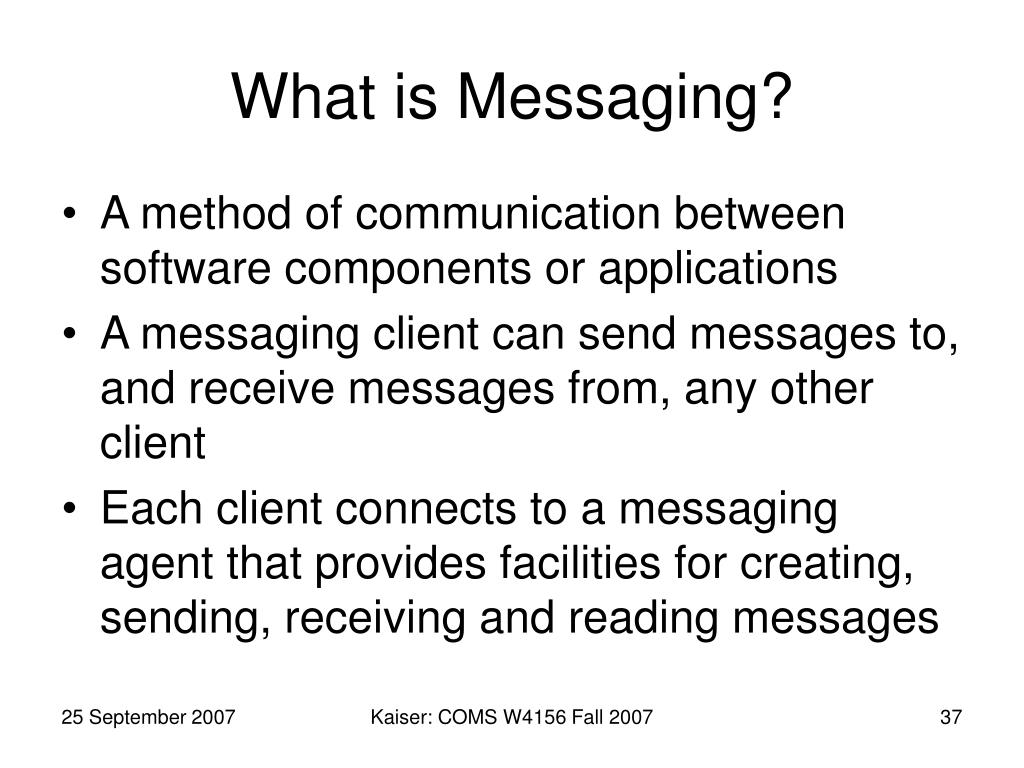 What is Messaging?

• A method of communication between software components or applications
• A messaging client can send messages to, and receive messages from, any other client
• Each client connects to a messaging agent that provides facilities for creating, sending, receiving and reading messages

25 September 2007 Kaiser: COMS W4156 Fall 2007 37